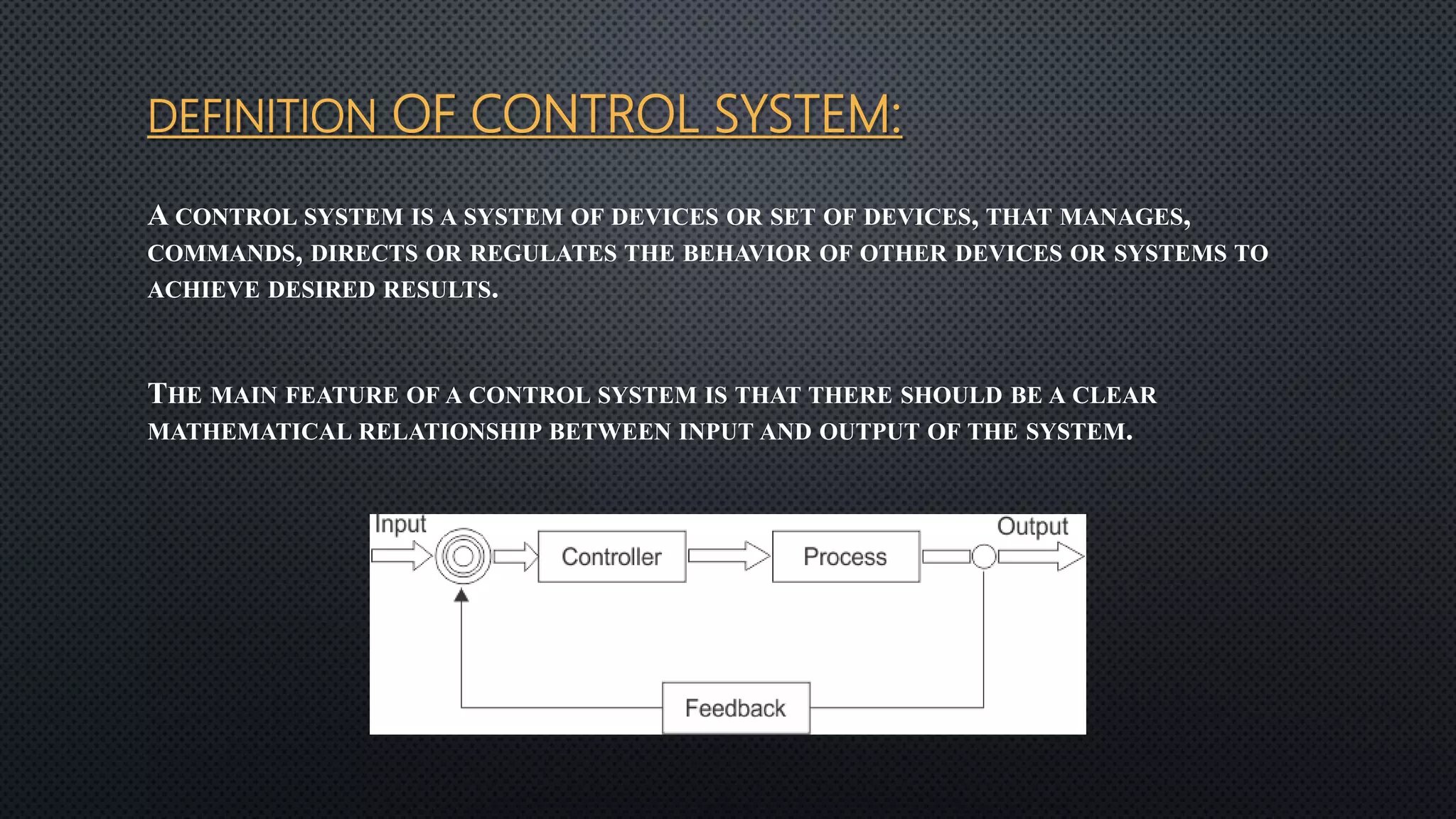 DEFINITION OF CONTROL SYSTEM:

A CONTROL SYSTEM IS A SYSTEM OF DEVICES OR SET OF DEVICES, THAT MANAGES, COMMANDS, DIRECTS OR REGULATES THE BEHAVIOR OF OTHER DEVICES OR SYSTEMS TO ACHIEVE DESIRED RESULTS.

THE MAIN FEATURE OF A CONTROL SYSTEM IS THAT THERE SHOULD BE A CLEAR MATHEMATICAL RELATIONSHIP BETWEEN INPUT AND OUTPUT OF THE SYSTEM.

Input
Controller
Process
Output
Feedback